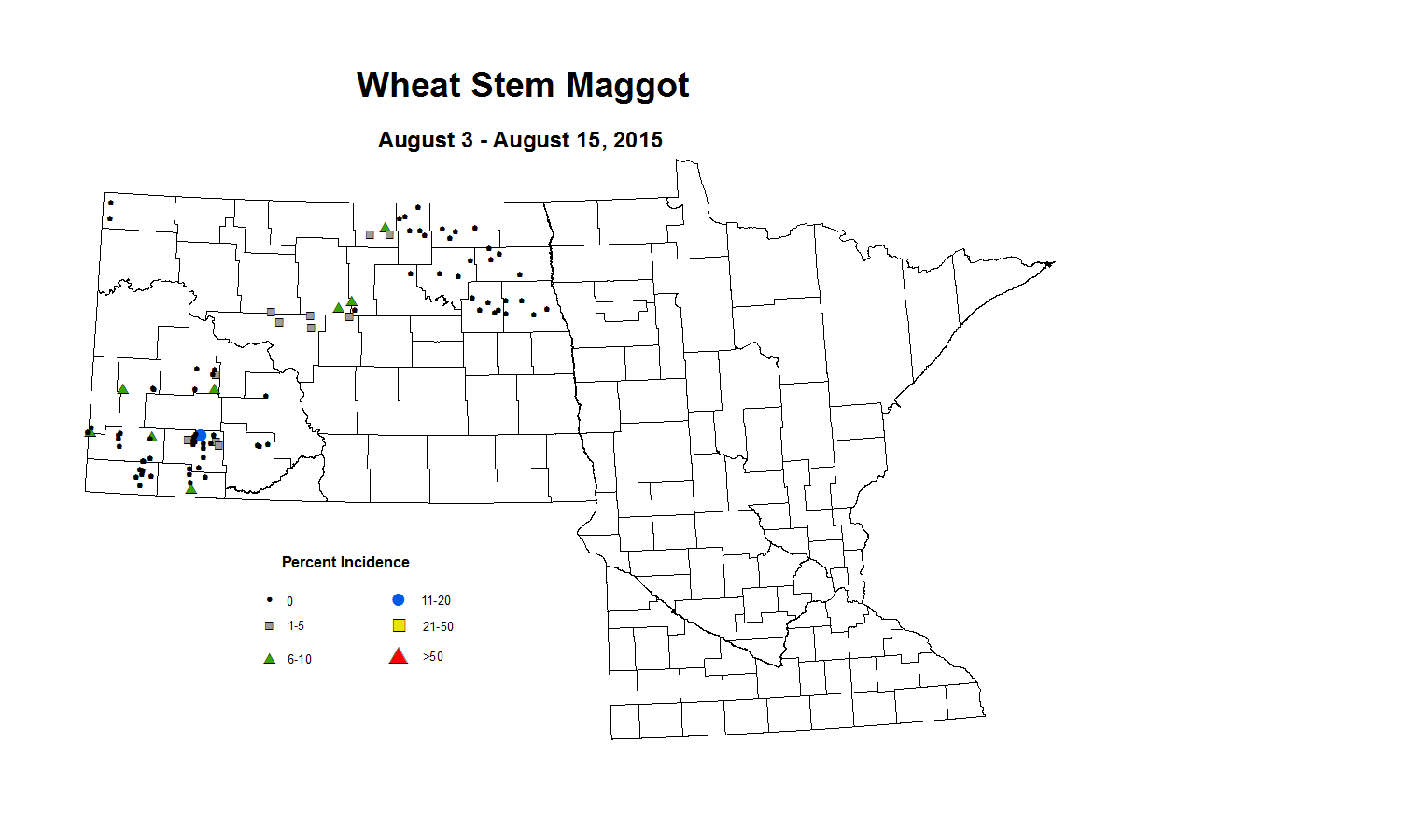 Wheat Stem Maggot

August 3 - August 15, 2015

Percent Incidence

0
1-5
6-10
11-20
21-50
>50